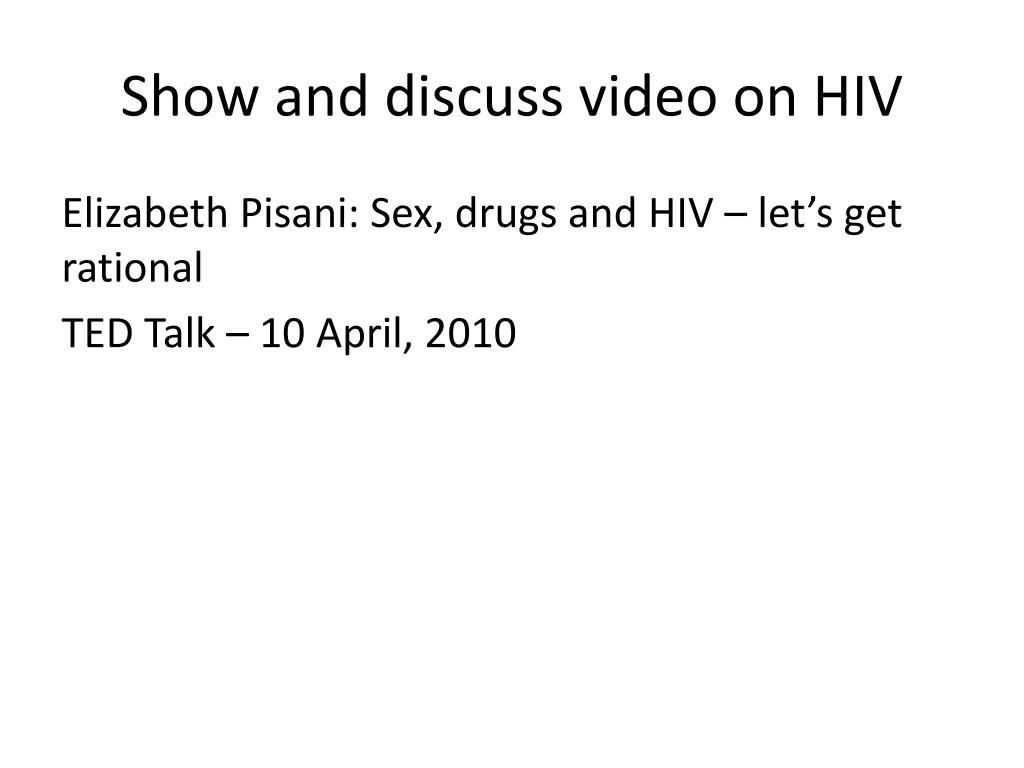 Show and discuss video on HIV

Elizabeth Pisani: Sex, drugs and HIV – let’s get rational

TED Talk – 10 April, 2010